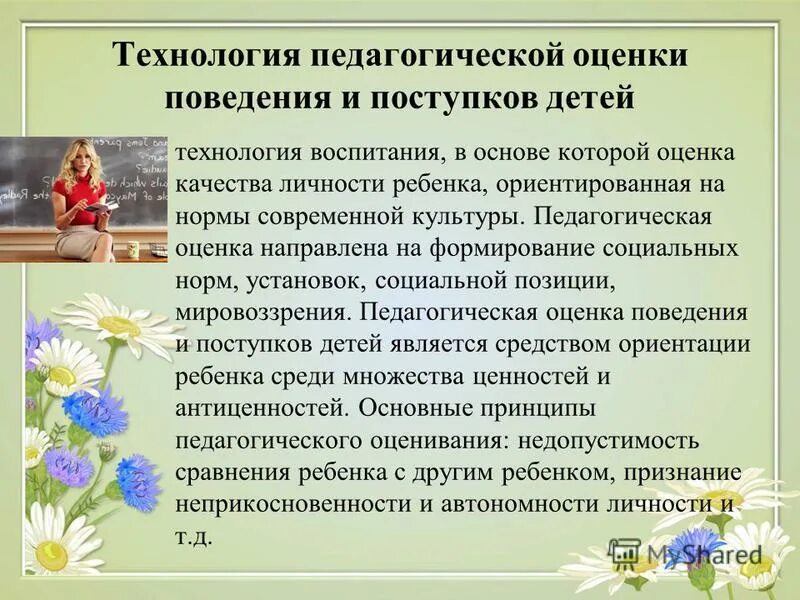 Технология педагогической оценки поведения и поступков детей

технология воспитания, в основе которой оценка качества личности ребенка, ориентированная на нормы современной культуры. Педагогическая оценка направлена на формирование социальных норм, установок, социальной позиции, мировоззрения. Педагогическая оценка поведения и поступков детей является средством ориентации ребенка среди множества ценностей и антиценностей. Основные принципы педагогического оценивания: недопустимость сравнения ребенка с другим ребенком, признание неприкосновенности и автономности личности и т.д.

MyShared